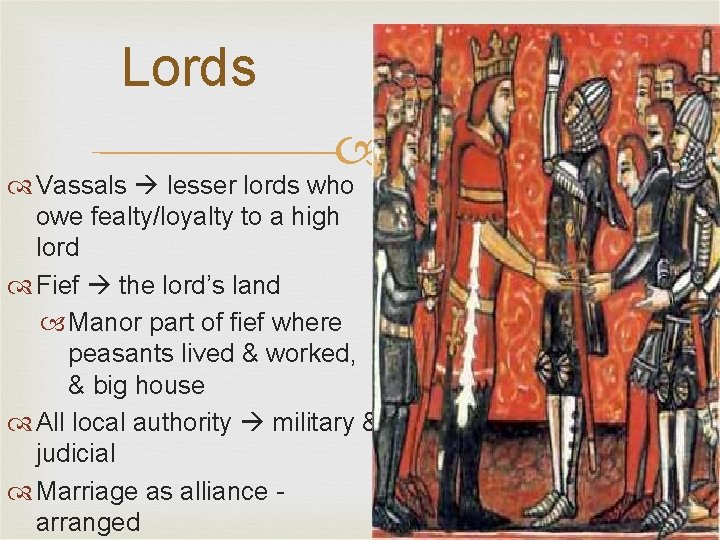 Lords

Vassals → lesser lords who owe fealty/loyalty to a high lord

Fief → the lord's land

Manor part of fief where peasants lived & worked, & big house

All local authority → military & judicial

Marriage as alliance - arranged